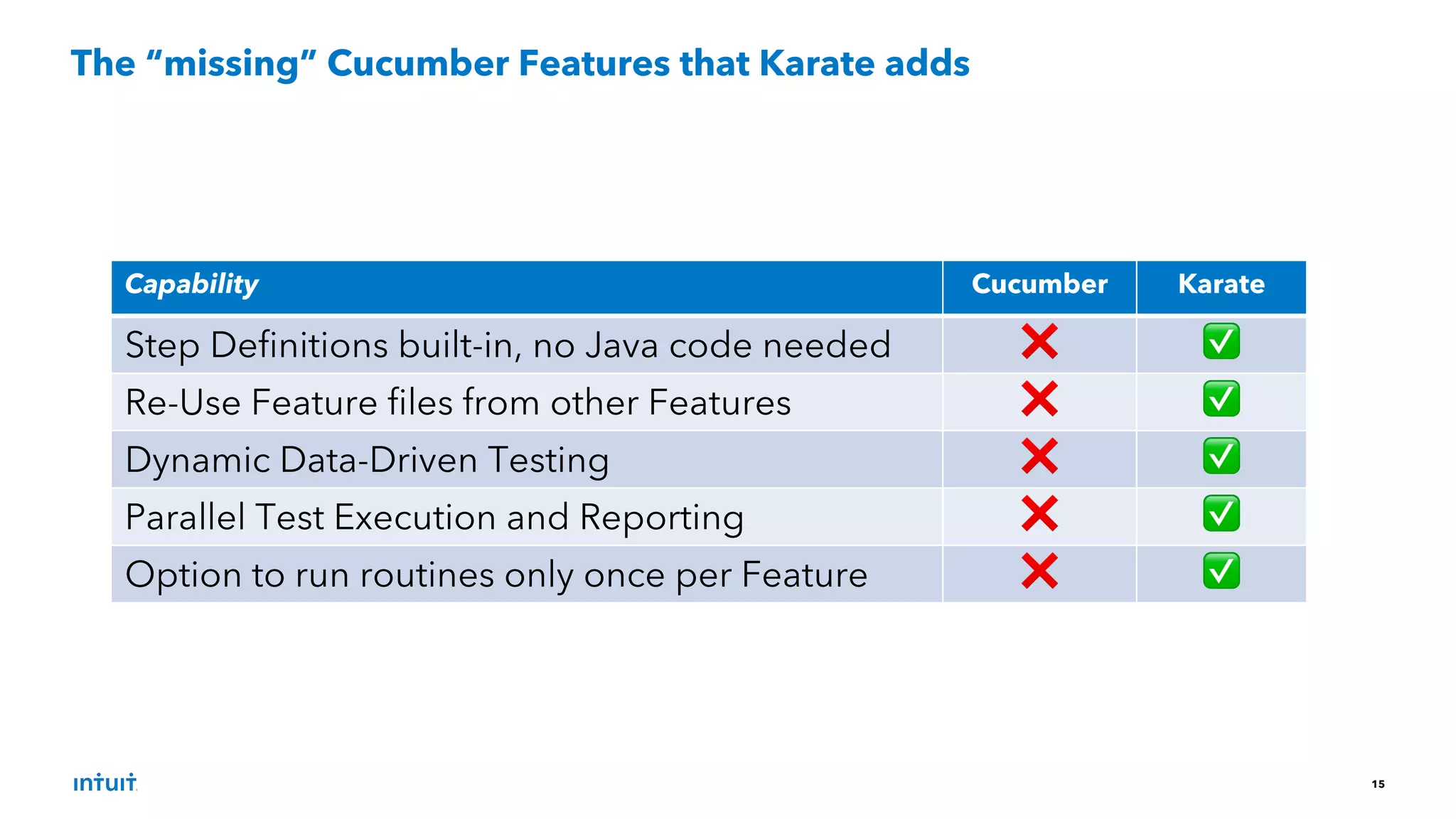 The “missing” Cucumber Features that Karate adds

| Capability | Cucumber | Karate |
|---|---|---|
| Step Definitions built-in, no Java code needed | ❌ | ✅ |
| Re-Use Feature files from other Features | ❌ | ✅ |
| Dynamic Data-Driven Testing | ❌ | ✅ |
| Parallel Test Execution and Reporting | ❌ | ✅ |
| Option to run routines only once per Feature | ❌ | ✅ |

intuit

15